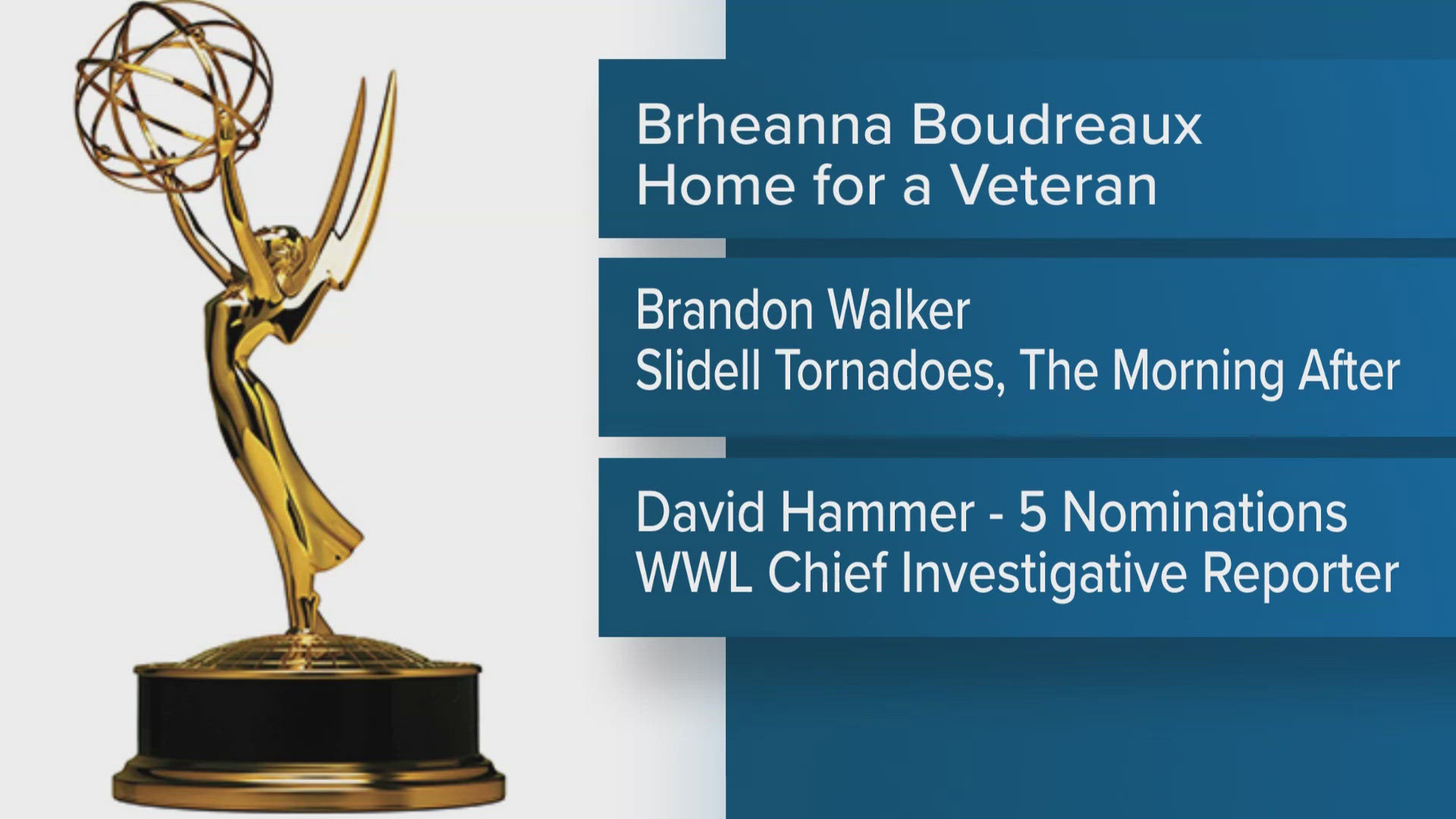 Brheanna Boudreaux
Home for a Veteran

Brandon Walker
Slidell Tornadoes, The Morning After

David Hammer - 5 Nominations
WWL Chief Investigative Reporter